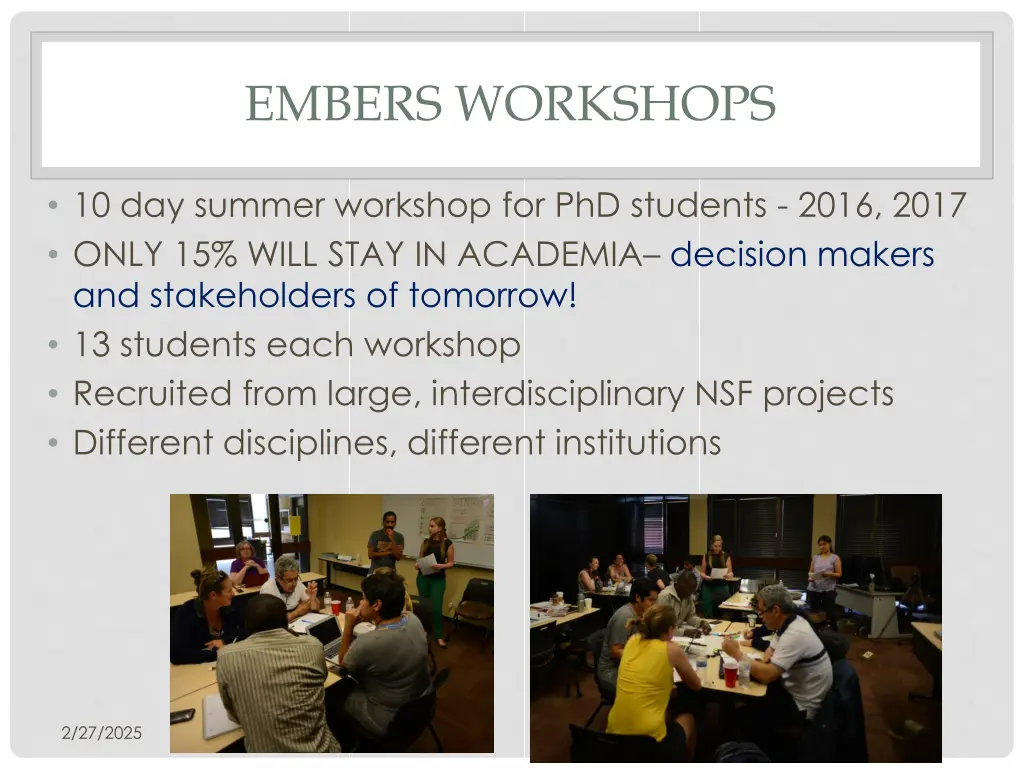 EMBERS WORKSHOPS

• 10 day summer workshop for PhD students - 2016, 2017
• ONLY 15% WILL STAY IN ACADEMIA– decision makers and stakeholders of tomorrow!
• 13 students each workshop
• Recruited from large, interdisciplinary NSF projects
• Different disciplines, different institutions

2/27/2025